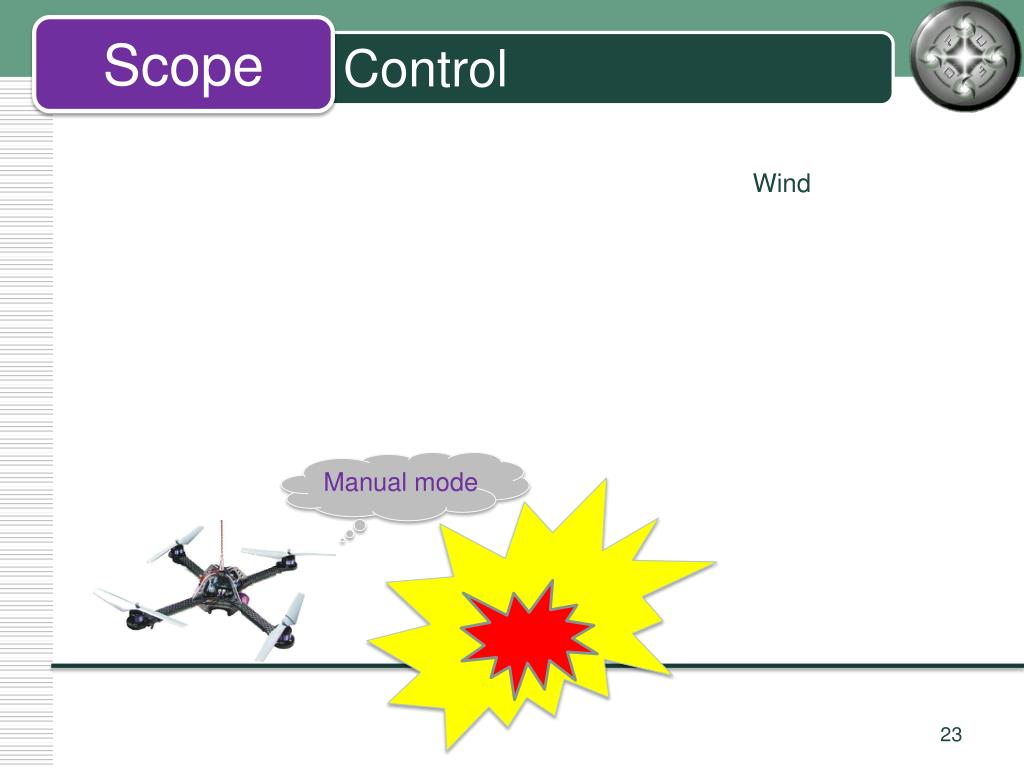 Scope

Control

Wind

Manual mode

23